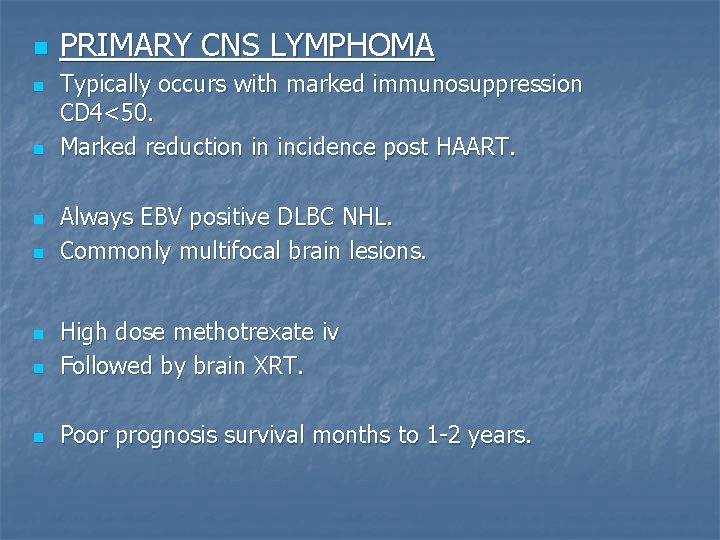 PRIMARY CNS LYMPHOMA

Typically occurs with marked immunosuppression CD4<50.

Marked reduction in incidence post HAART.

Always EBV positive DLBC NHL.

Commonly multifocal brain lesions.

High dose methotrexate iv

Followed by brain XRT.

Poor prognosis survival months to 1-2 years.